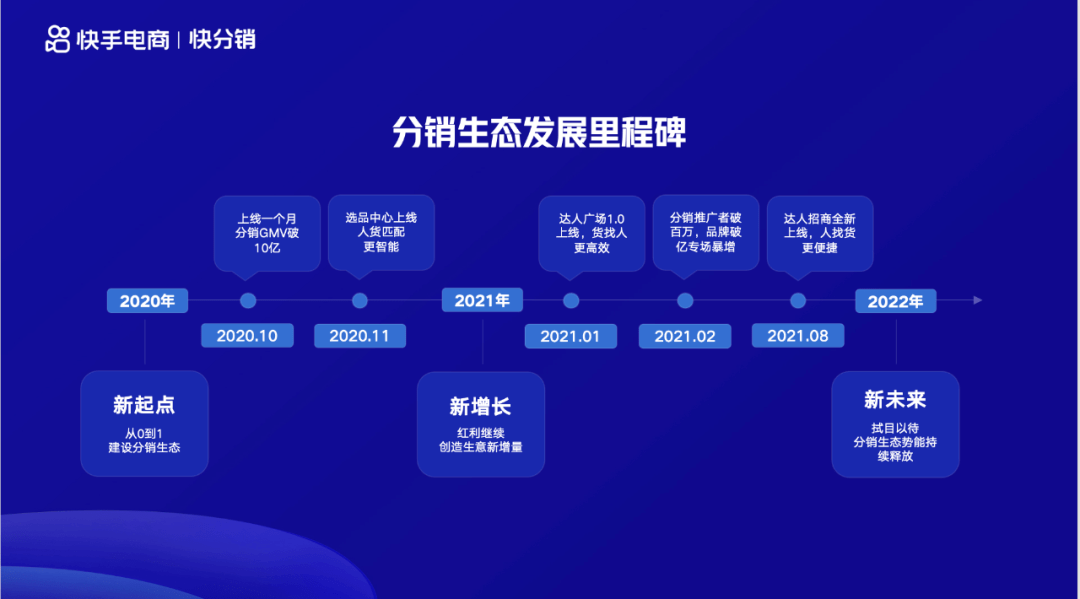 快手电商 | 快分销

分销生态发展里程碑

上线一个月 分销GMV破 10亿

选品中心上线 人货匹配 更智能

达人广场1.0 上线，货找人 更高效

分销推广者破 百万，品牌破 亿专场暴增

达人招商全新 上线，人找货 更便捷

2020年

2020.10

2020.11

2021年

2021.01

2021.02

2021.08

2022年

新起点
从0到1 建设分销生态

新增长
红利继续 创造生意新增量

新未来
拭目以待 分销生态势能持续释放